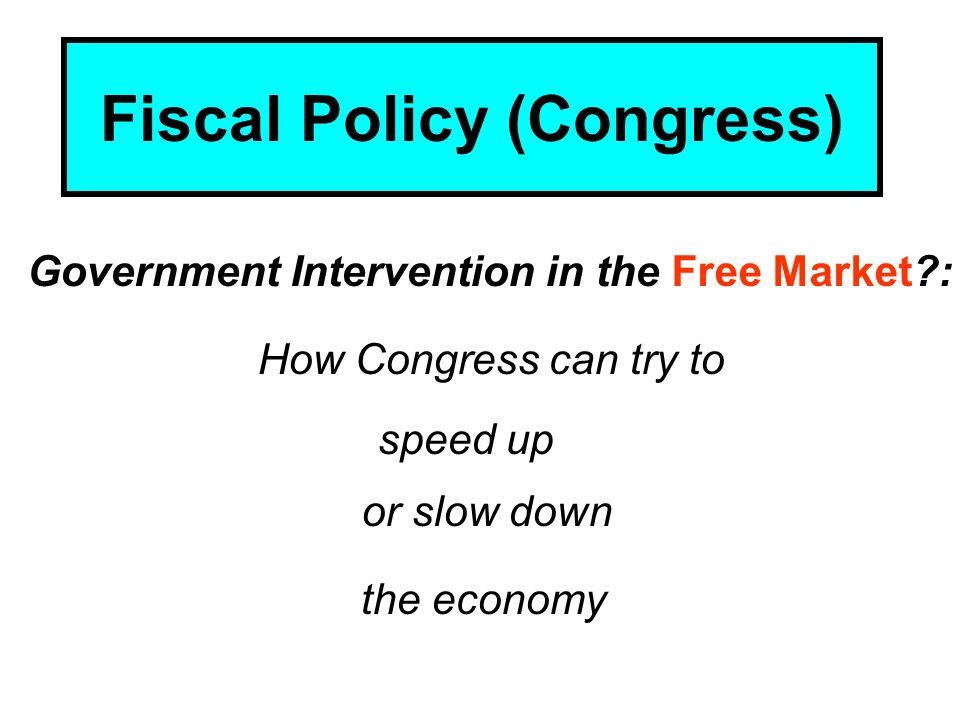 Fiscal Policy (Congress)

Government Intervention in the Free Market?:

How Congress can try to

speed up

or slow down

the economy